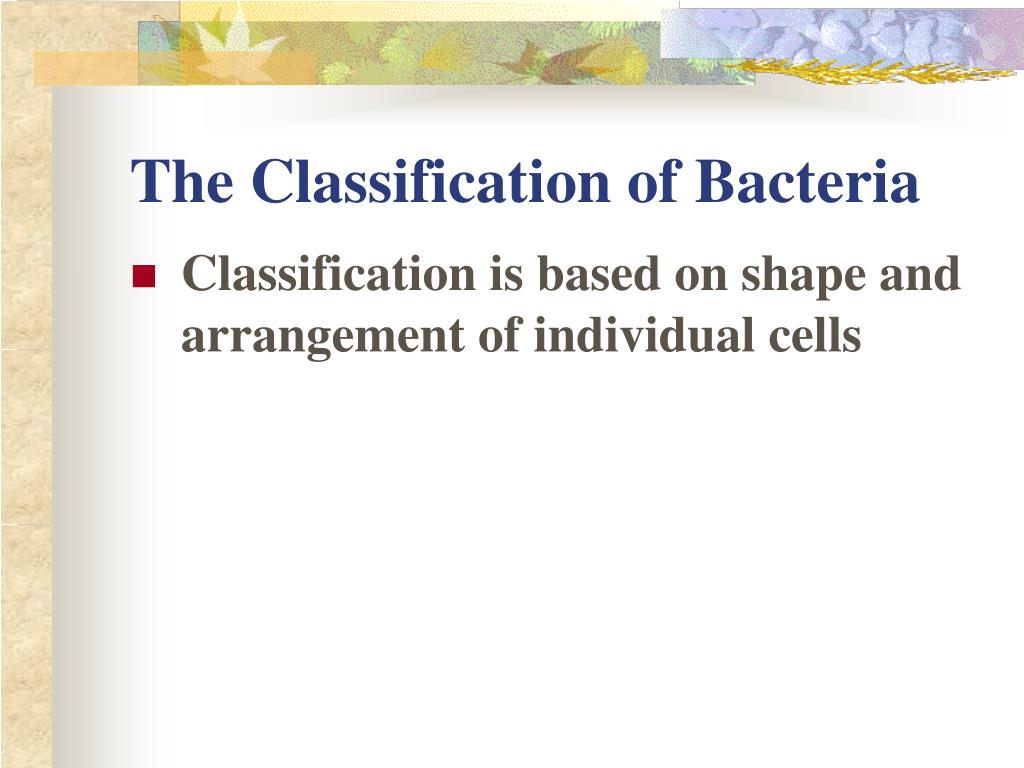 The Classification of Bacteria

Classification is based on shape and arrangement of individual cells